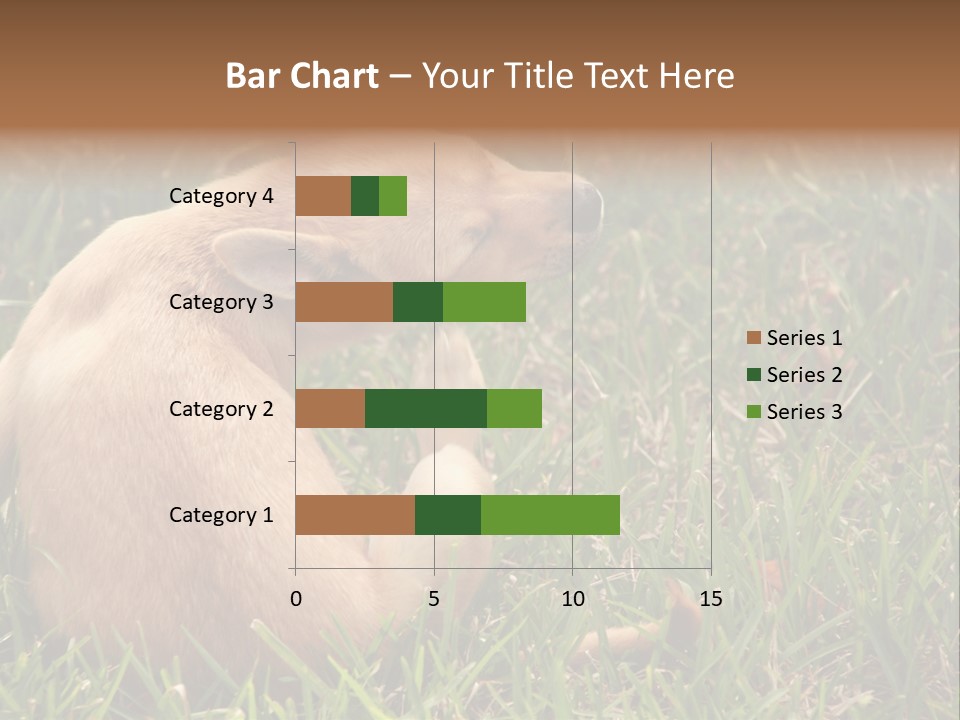 Bar Chart – Your Title Text Here

Category 4
Category 3
Category 2
Category 1

0 5 10 15

Series 1
Series 2
Series 3